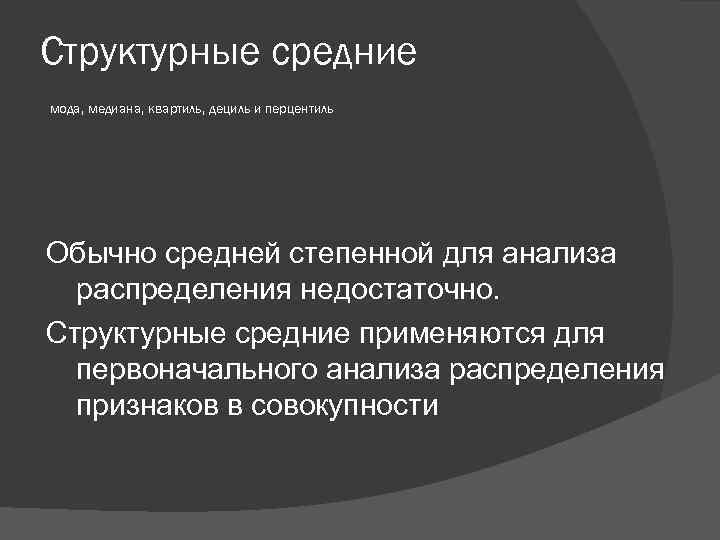 Структурные средние

мода, медиана, квартиль, дециль и перцентиль

Обычно средней степенной для анализа распределения недостаточно.

Структурные средние применяются для первоначального анализа распределения признаков в совокупности